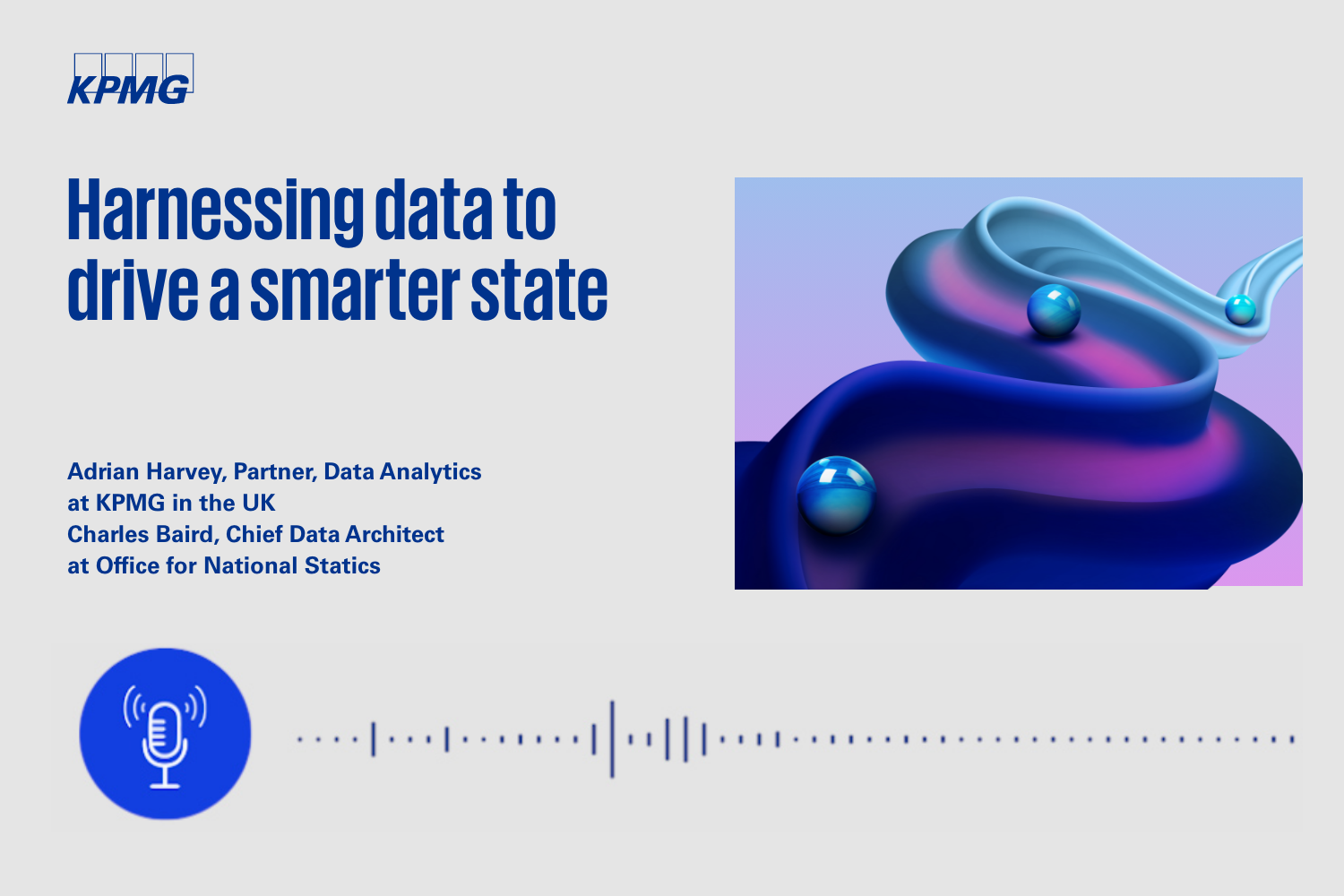 KPMG

Harnessing data to drive a smarter state

Adrian Harvey, Partner, Data Analytics at KPMG in the UK
Charles Baird, Chief Data Architect at Office for National Statics